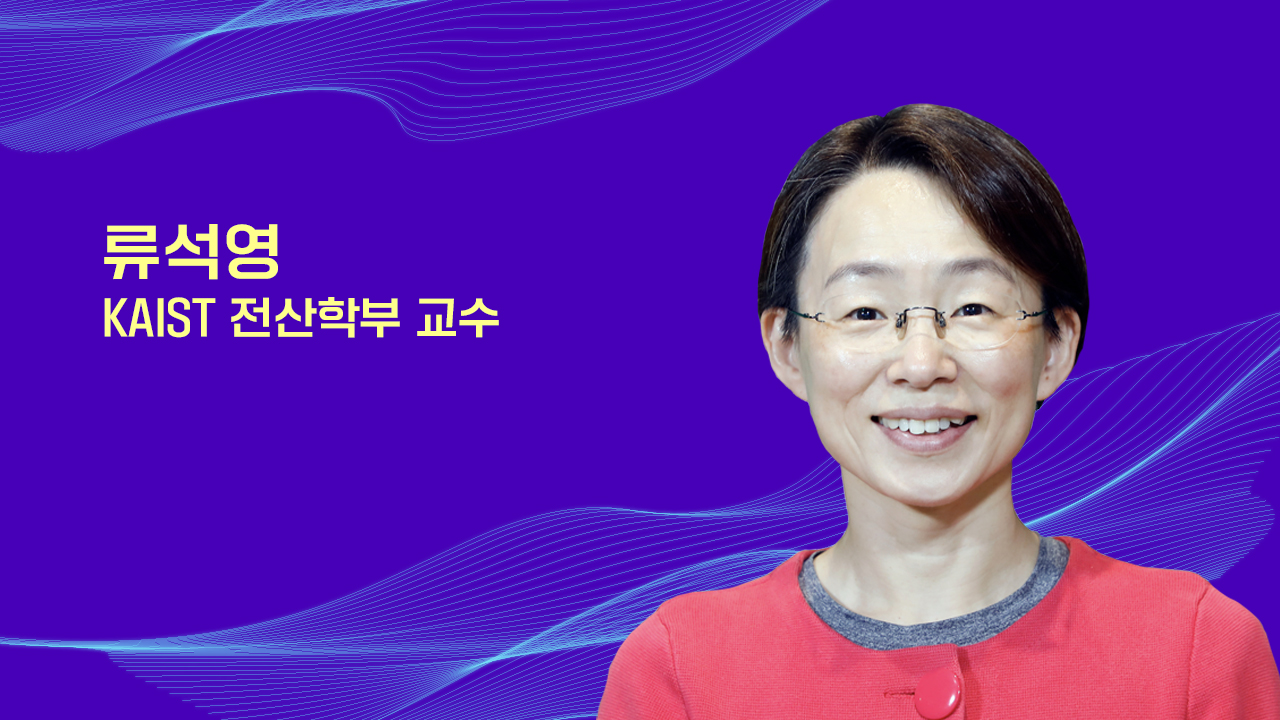 류석영
KAIST 전산학부 교수